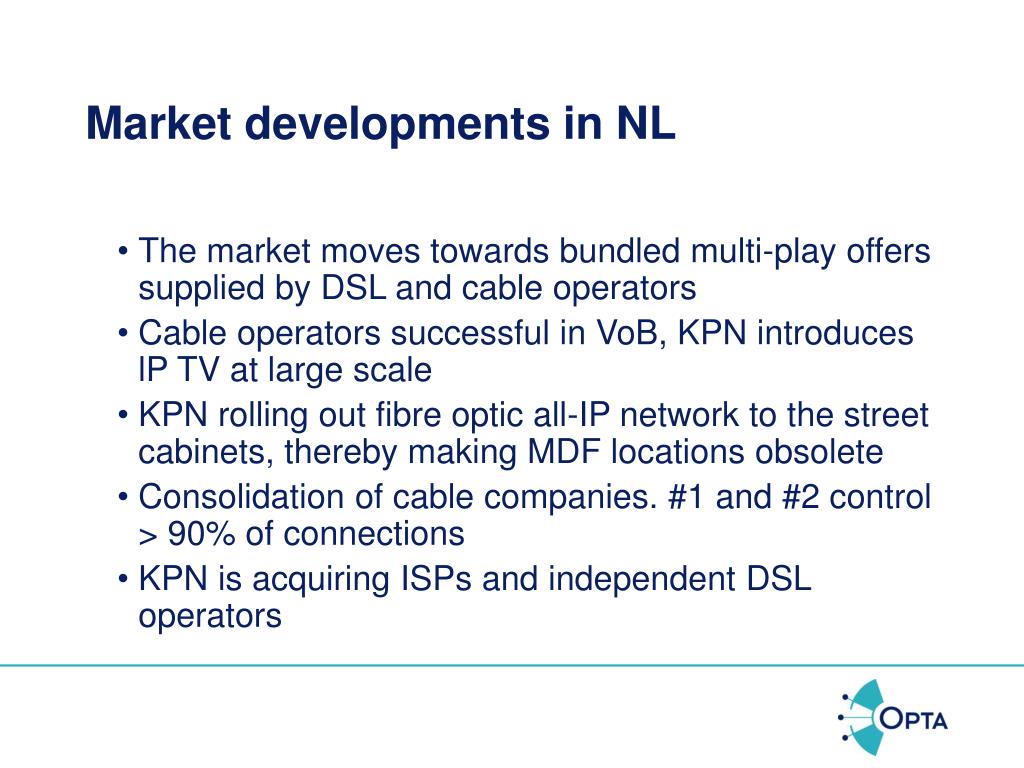 Market developments in NL

• The market moves towards bundled multi-play offers supplied by DSL and cable operators
• Cable operators successful in VoB, KPN introduces IP TV at large scale
• KPN rolling out fibre optic all-IP network to the street cabinets, thereby making MDF locations obsolete
• Consolidation of cable companies. #1 and #2 control > 90% of connections
• KPN is acquiring ISPs and independent DSL operators

OPTA